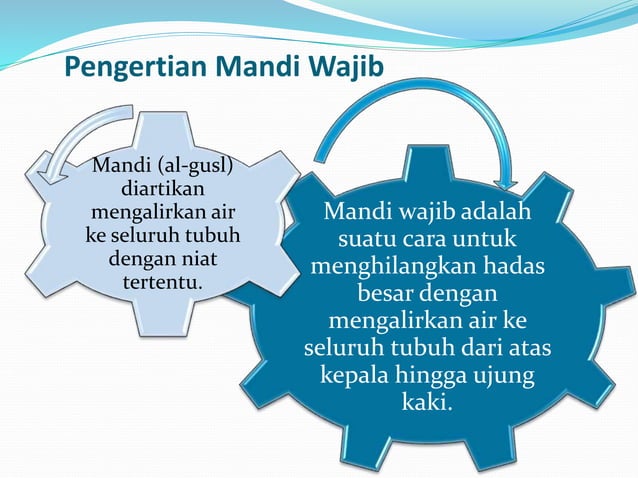 Pengertian Mandi Wajib

Mandi (al-gusl) diartikan mengalirkan air ke seluruh tubuh dengan niat tertentu.

Mandi wajib adalah suatu cara untuk menghilangkan hadas besar dengan mengalirkan air ke seluruh tubuh dari atas kepala hingga ujung kaki.